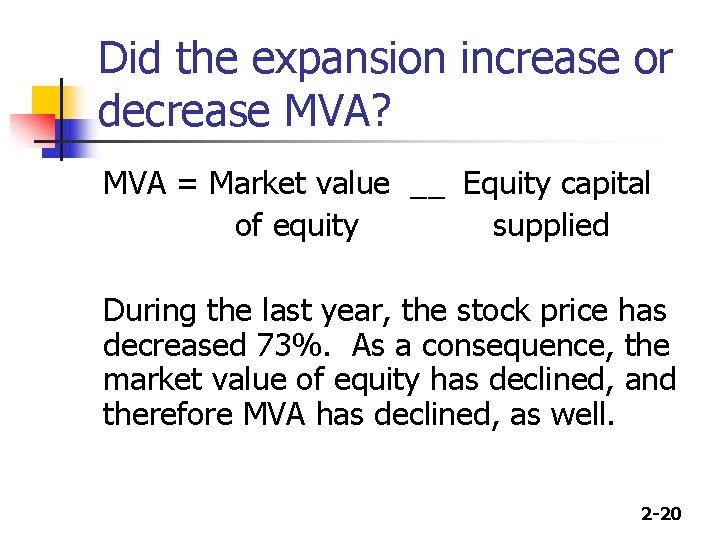 Did the expansion increase or decrease MVA?

MVA = Market value of equity __ Equity capital supplied

During the last year, the stock price has decreased 73%. As a consequence, the market value of equity has declined, and therefore MVA has declined, as well.

2-20